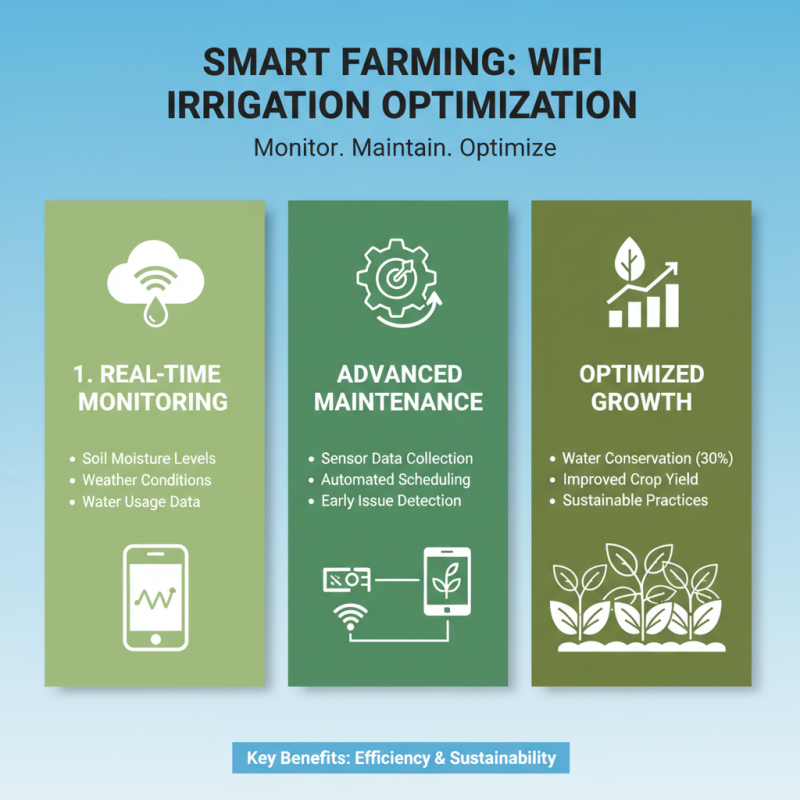 SMART FARMING: WIFI IRRIGATION OPTIMIZATION

Monitor. Maintain. Optimize

1. REAL-TIME MONITORING

• Soil Moisture Levels
• Weather Conditions
• Water Usage Data

ADVANCED MAINTENANCE

• Sensor Data Collection
• Automated Scheduling
• Early Issue Detection

OPTIMIZED GROWTH

• Water Conservation (30%)
• Improved Crop Yield
• Sustainable Practices

Key Benefits: Efficiency & Sustainability